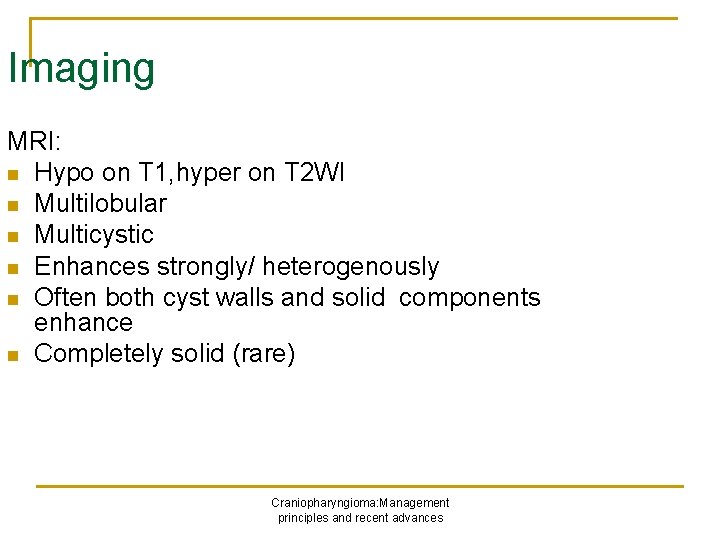 Imaging

MRI:
- Hypo on T1,hyper on T2WI
- Multilobular
- Multicystic
- Enhances strongly/ heterogenously
- Often both cyst walls and solid components enhance
- Completely solid (rare)

Craniopharyngioma:Management principles and recent advances